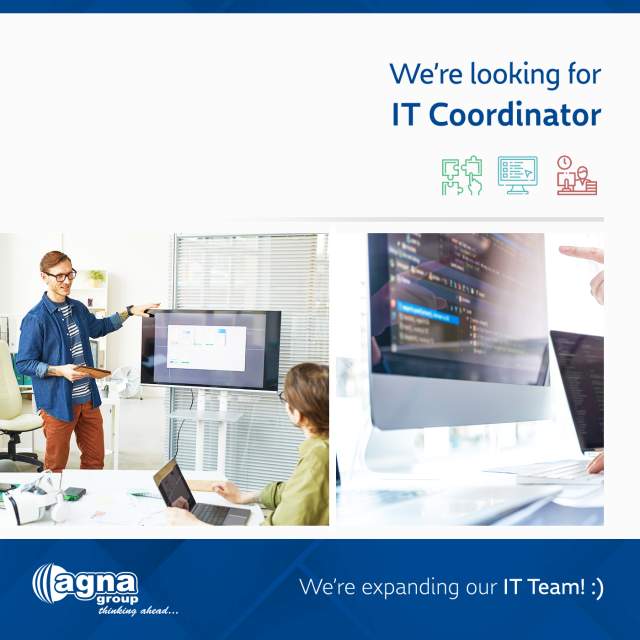 We're looking for
IT Coordinator

agna
group
thinking ahead...

We're expanding our IT Team! :)